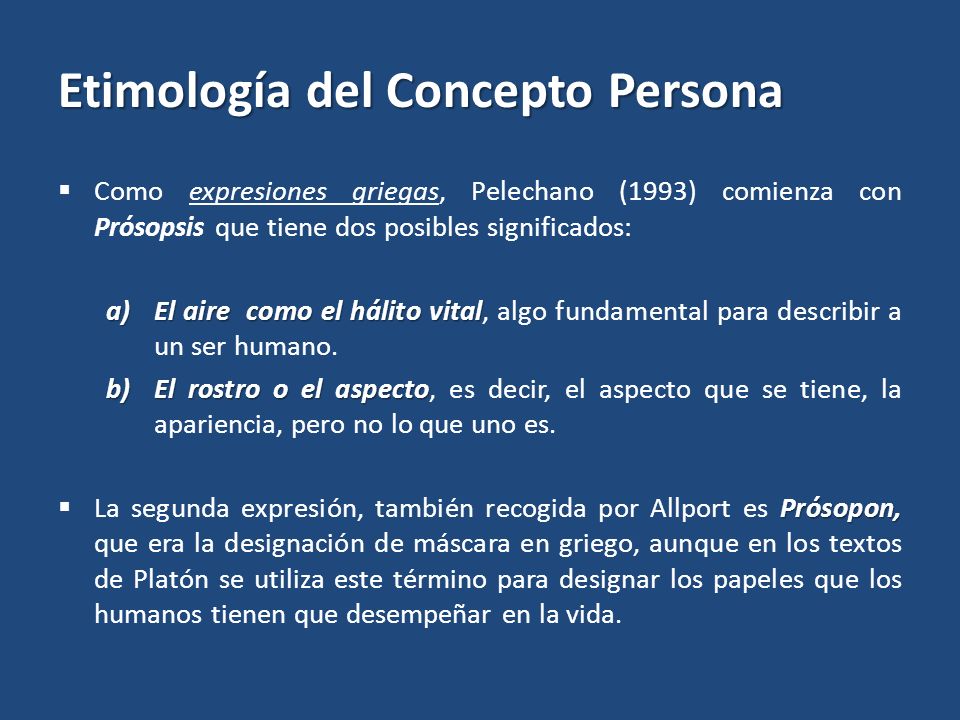 Etimología del Concepto Persona

▪ Como expresiones griegas, Pelechano (1993) comienza con Prósopsis que tiene dos posibles significados:

a) El aire como el hálito vital, algo fundamental para describir a un ser humano.

b) El rostro o el aspecto, es decir, el aspecto que se tiene, la apariencia, pero no lo que uno es.

▪ La segunda expresión, también recogida por Allport es Prósopon, que era la designación de máscara en griego, aunque en los textos de Platón se utiliza este término para designar los papeles que los humanos tienen que desempeñar en la vida.